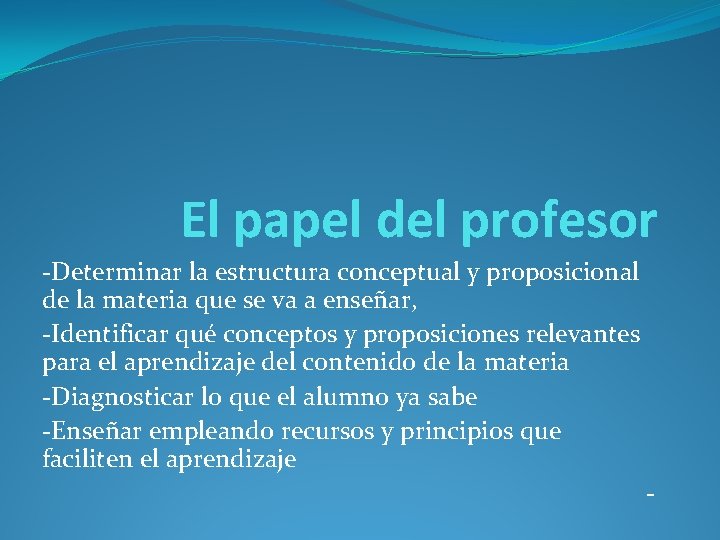 El papel del profesor

-Determinar la estructura conceptual y proposicional de la materia que se va a enseñar,

-Identificar qué conceptos y proposiciones relevantes para el aprendizaje del contenido de la materia

-Diagnosticar lo que el alumno ya sabe

-Enseñar empleando recursos y principios que faciliten el aprendizaje

-